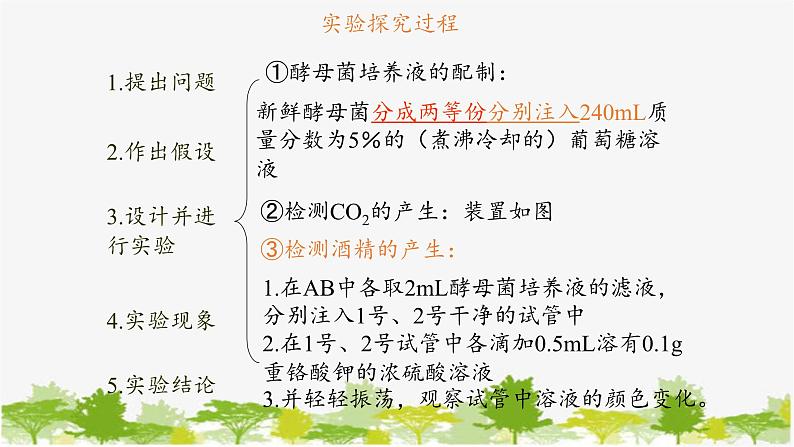 实验探究过程

1.提出问题

2.作出假设

3.设计并进行实验

4.实验现象

5.实验结论

①酵母菌培养液的配制：

新鲜酵母菌分成两等份分别注入240mL质量分数为5%的（煮沸冷却的）葡萄糖溶液

②检测$CO_2$的产生：装置如图

③检测酒精的产生：

1.在AB中各取2mL酵母菌培养液的滤液，分别注入1号、2号干净的试管中
2.在1号、2号试管中各滴加0.5mL溶有0.1g重铬酸钾的浓硫酸溶液
3.并轻轻振荡，观察试管中溶液的颜色变化。